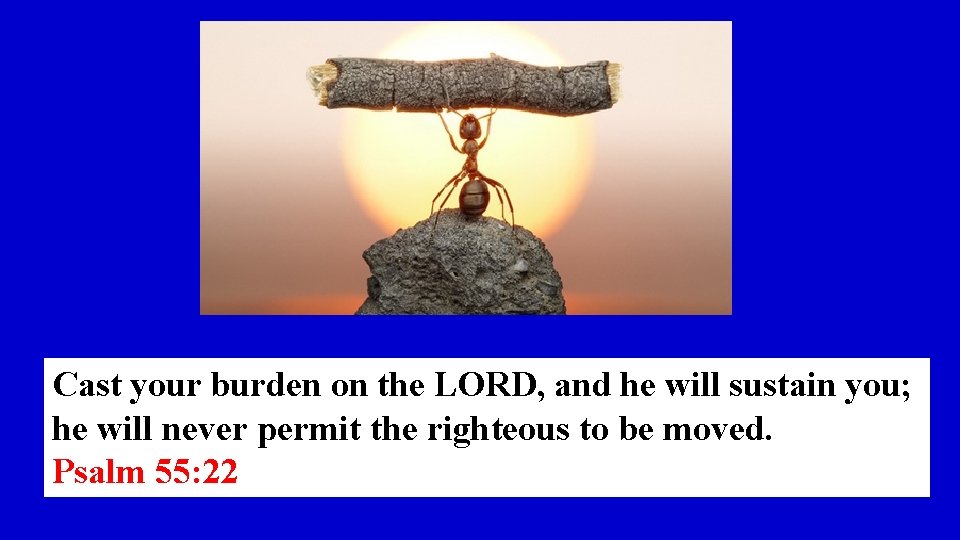 Cast your burden on the LORD, and he will sustain you; he will never permit the righteous to be moved.
Psalm 55:22